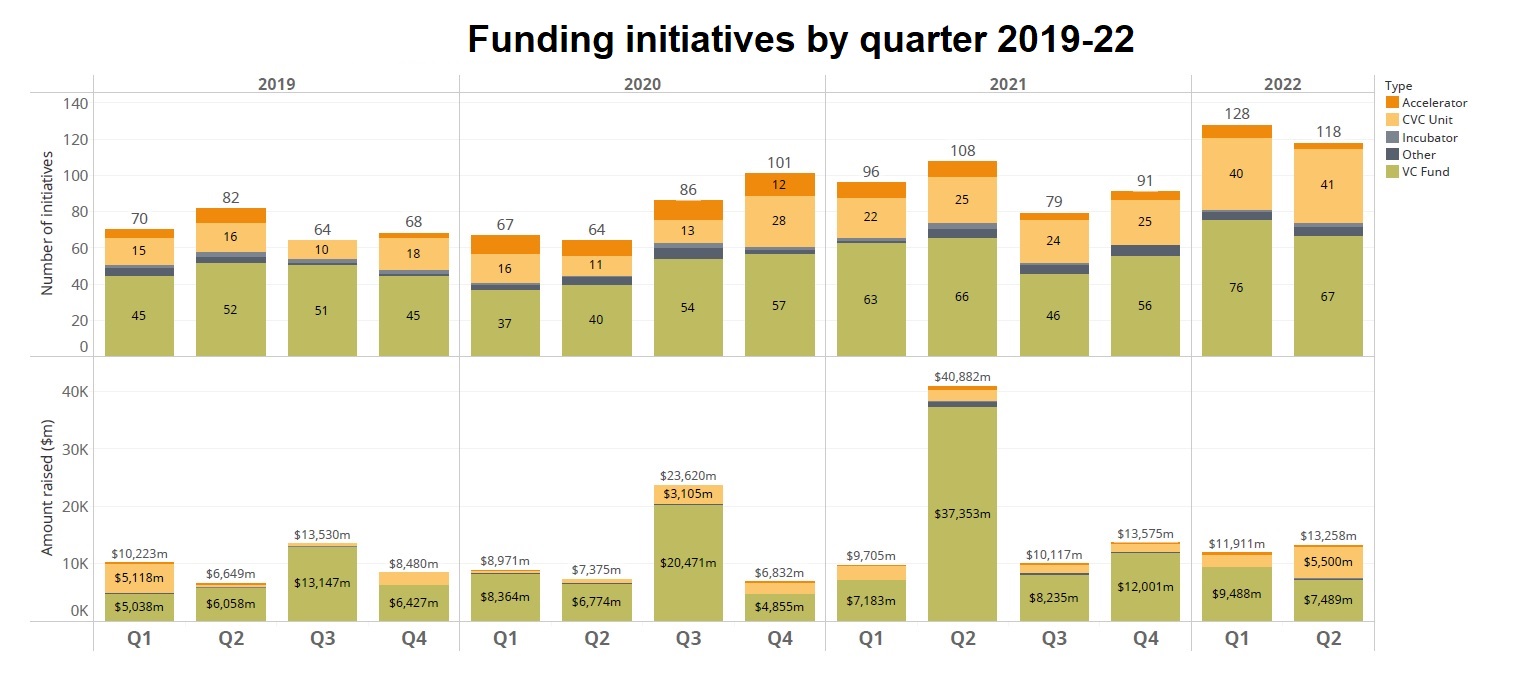 Funding initiatives by quarter 2019-22

2019
2020
2021
2022

Type
Accelerator
CVC Unit
Incubator
Other
VC Fund

Number of initiatives
140
120
100
80
60
40
20
0

70
15
45
82
16
52
64
10
51
68
18
45
67
16
37
64
11
40
86
13
54
101
12
28
57
96
22
63
108
25
66
79
24
46
91
25
56
128
40
76
118
41
67

Amount raised ($m)
40K
30K
20K
10K
0K

$10,223m
$5,118m
$5,038m
$6,649m
$6,058m
$13,530m
$13,147m
$8,480m
$6,427m
$8,971m
$8,364m
$7,375m
$6,774m
$23,620m
$3,105m
$20,471m
$6,832m
$4,855m
$9,705m
$7,183m
$40,882m
$37,353m
$10,117m
$8,235m
$13,575m
$12,001m
$11,911m
$9,488m
$13,258m
$5,500m
$7,489m

Q1
Q2
Q3
Q4
Q1
Q2
Q3
Q4
Q1
Q2
Q3
Q4
Q1
Q2